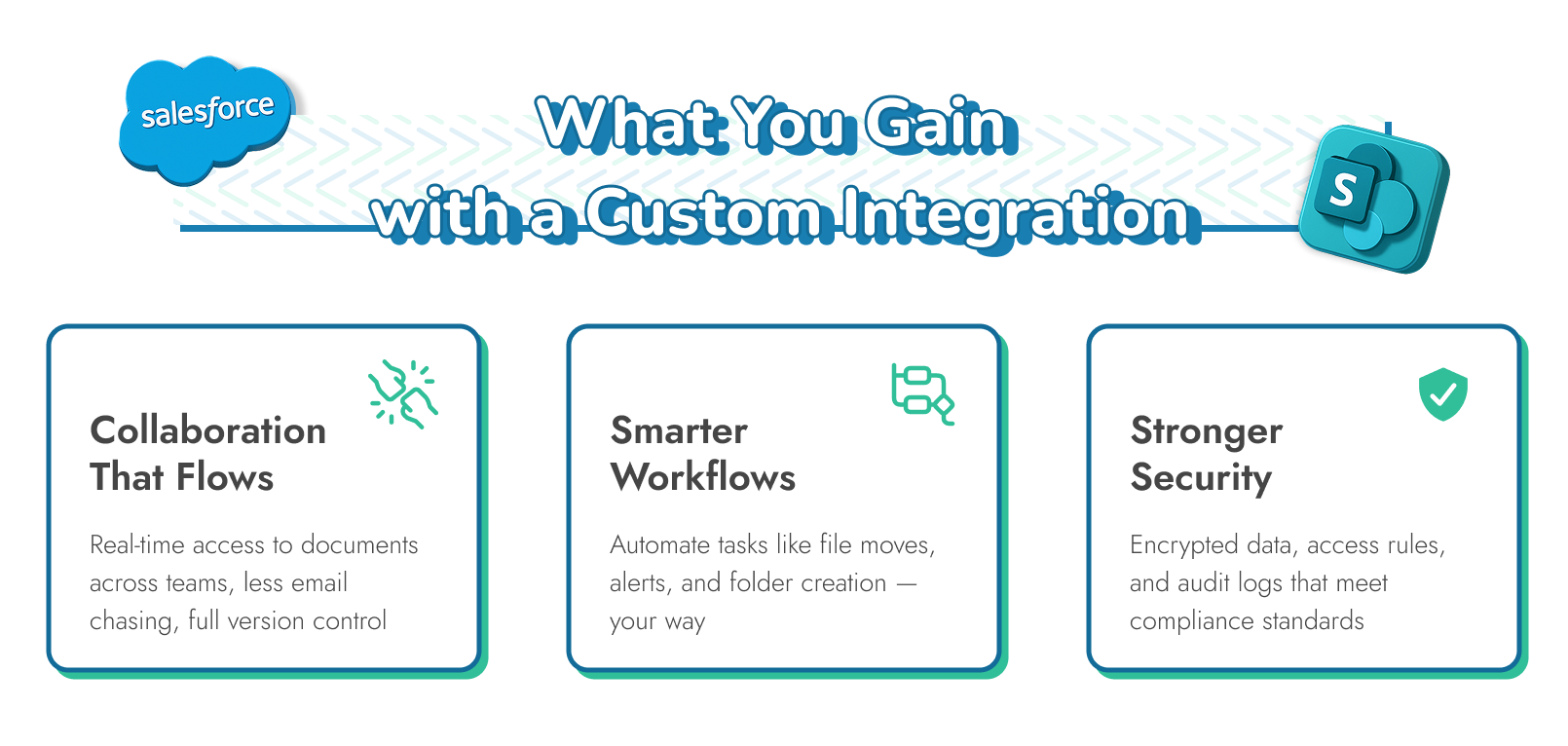 salesforce

What You Gain with a Custom Integration

S

Collaboration That Flows

Real-time access to documents across teams, less email chasing, full version control

Smarter Workflows

Automate tasks like file moves, alerts, and folder creation — your way

Stronger Security

Encrypted data, access rules, and audit logs that meet compliance standards